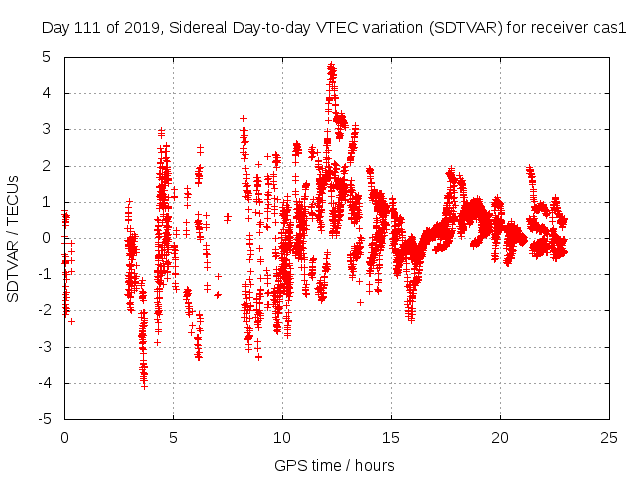 Day 111 of 2019, Sidereal Day-to-day VTEC variation (SDTVAR) for receiver cas1

SDTVAR / TECUs

5
4
3
2
1
0
-1
-2
-3
-4
-5

0
5
10
15
20
25

GPS time / hours